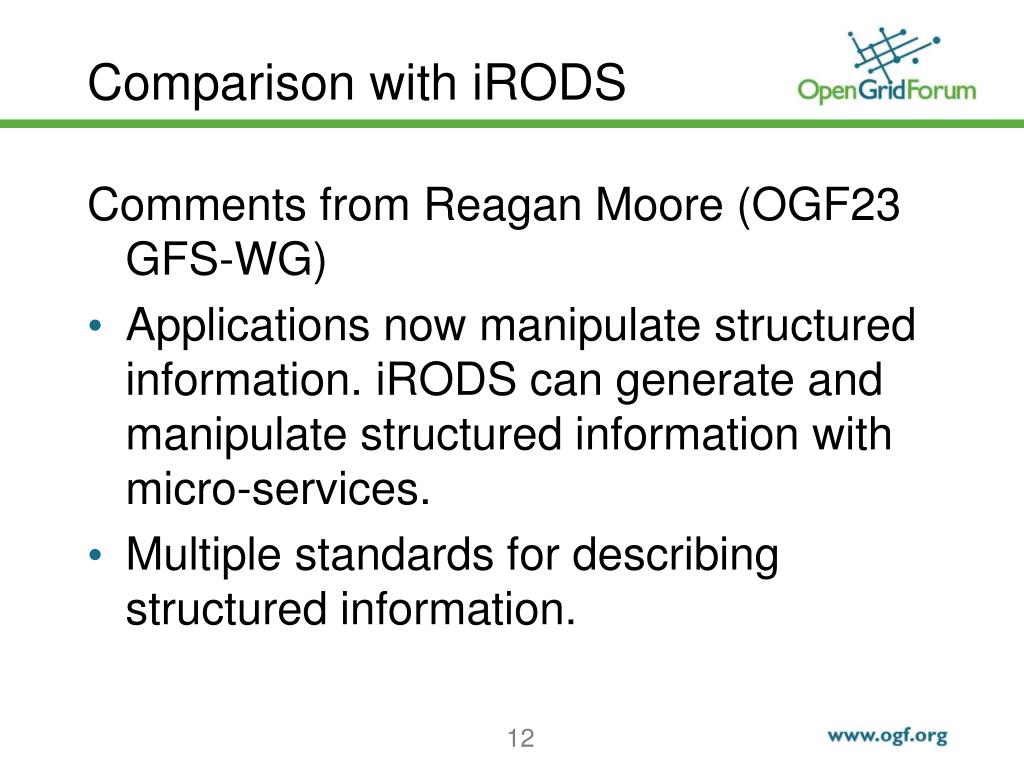 Comparison with iRODS

OpenGridForum

Comments from Reagan Moore (OGF23 GFS-WG)

• Applications now manipulate structured information. iRODS can generate and manipulate structured information with micro-services.
• Multiple standards for describing structured information.

12

www.ogf.org